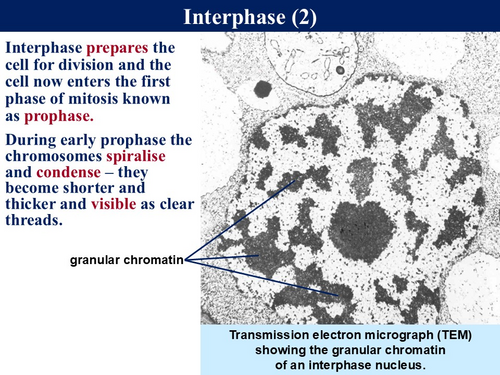 Interphase (2)

Interphase prepares the cell for division and the cell now enters the first phase of mitosis known as prophase.

During early prophase the chromosomes spiralise and condense – they become shorter and thicker and visible as clear threads.

granular chromatin

Transmission electron micrograph (TEM) showing the granular chromatin of an interphase nucleus.